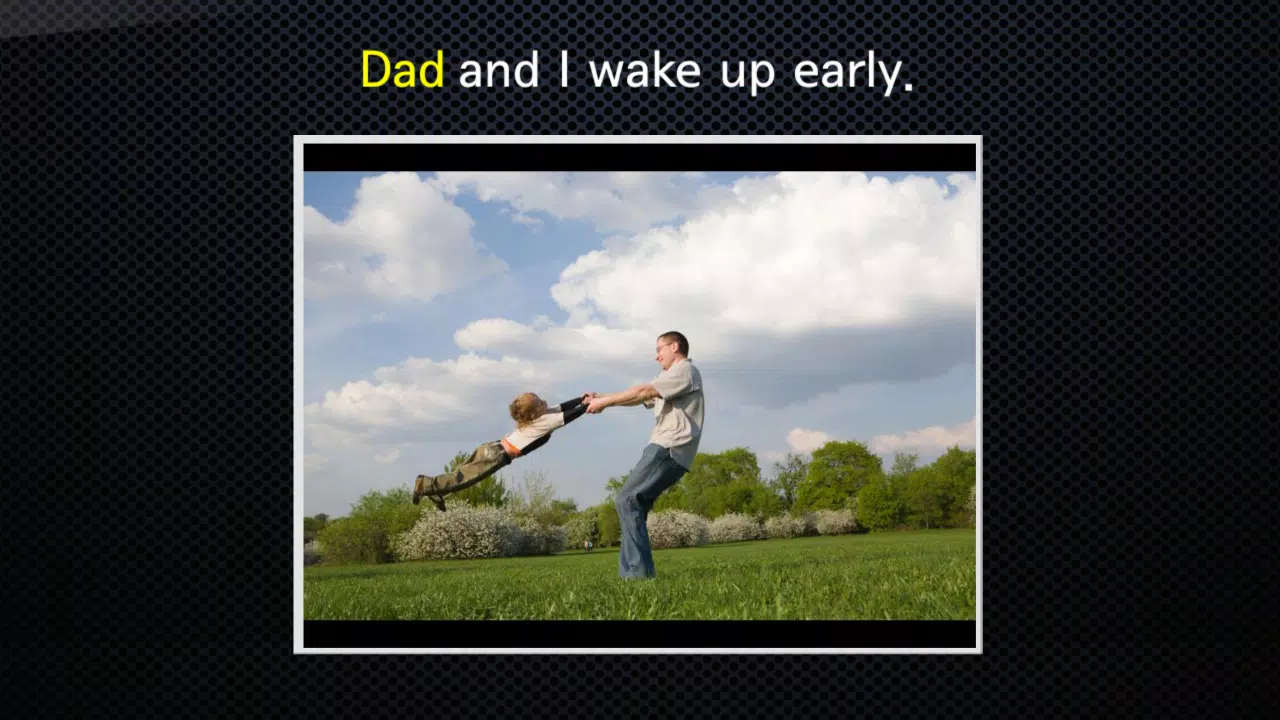 Dad and I wake up early.